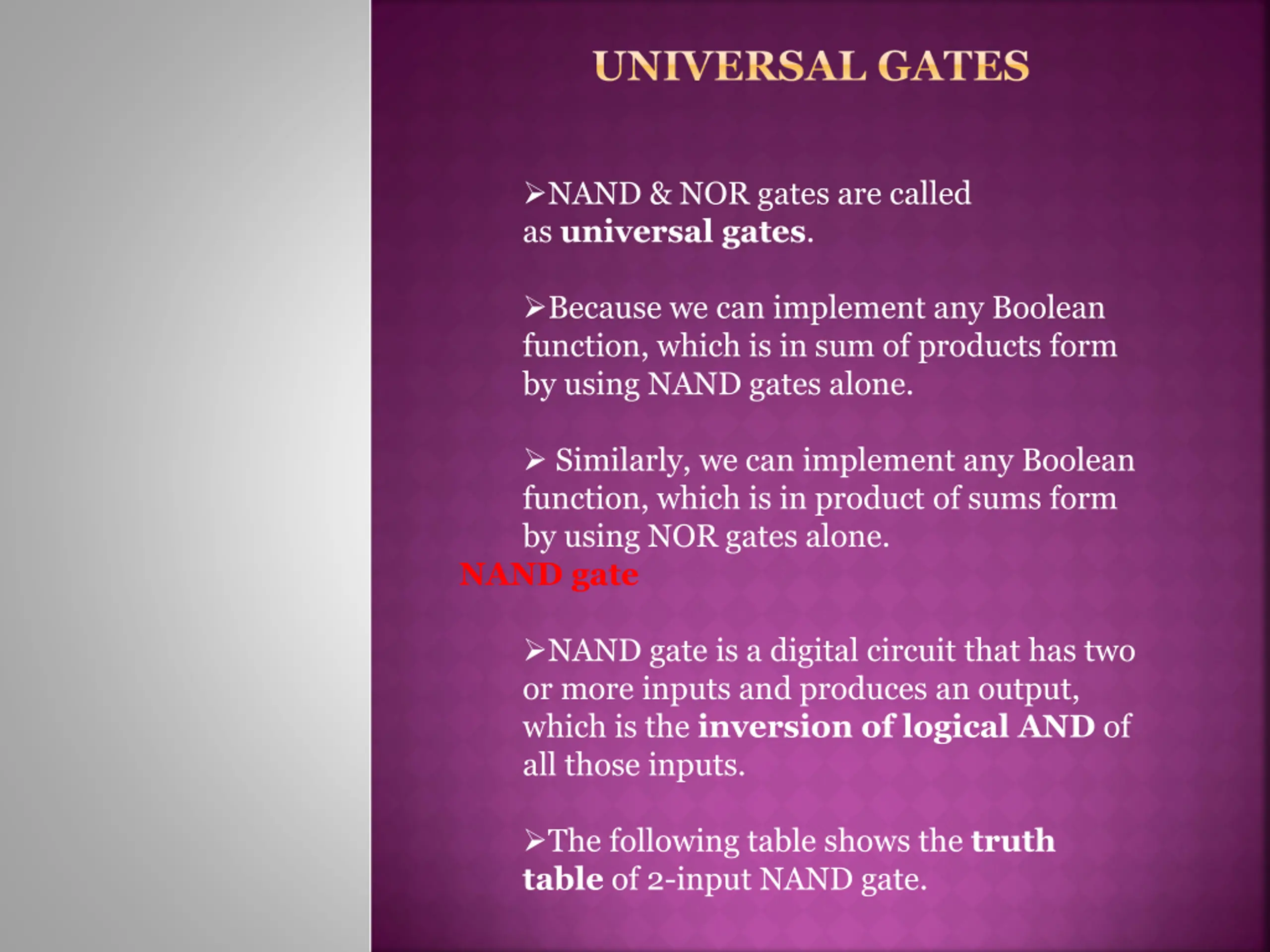 UNIVERSAL GATES

➢NAND & NOR gates are called as universal gates.

➢Because we can implement any Boolean function, which is in sum of products form by using NAND gates alone.

➢ Similarly, we can implement any Boolean function, which is in product of sums form by using NOR gates alone.

NAND gate

➢NAND gate is a digital circuit that has two or more inputs and produces an output, which is the inversion of logical AND of all those inputs.

➢The following table shows the truth table of 2-input NAND gate.